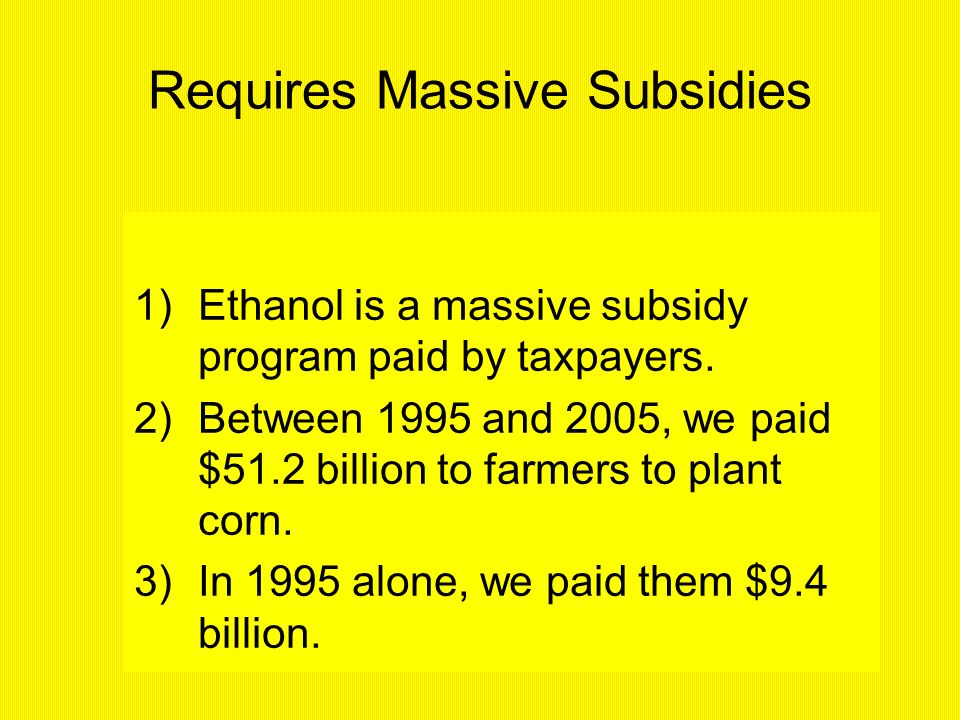 Requires Massive Subsidies

1) Ethanol is a massive subsidy program paid by taxpayers.
2) Between 1995 and 2005, we paid \$51.2 billion to farmers to plant corn.
3) In 1995 alone, we paid them \$9.4 billion.